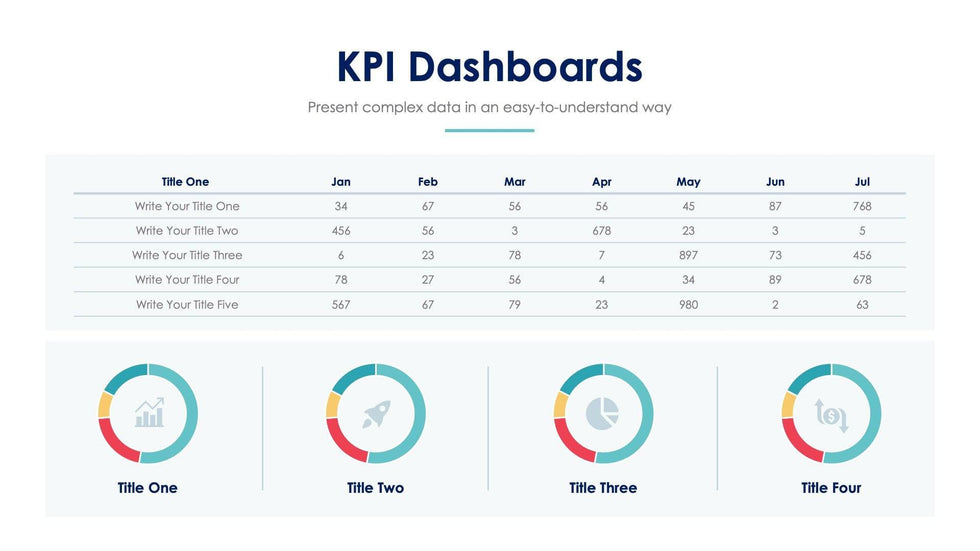 KPI Dashboards

Present complex data in an easy-to-understand way

| Title One | Jan | Feb | Mar | Apr | May | Jun | Jul |
|---|---|---|---|---|---|---|---|
| Write Your Title One | 34 | 67 | 56 | 56 | 45 | 87 | 768 |
| Write Your Title Two | 456 | 56 | 3 | 678 | 23 | 3 | 5 |
| Write Your Title Three | 6 | 23 | 78 | 7 | 897 | 73 | 456 |
| Write Your Title Four | 78 | 27 | 56 | 4 | 34 | 89 | 678 |
| Write Your Title Five | 567 | 67 | 79 | 23 | 980 | 2 | 63 |

Title One

Title Two

Title Three

Title Four